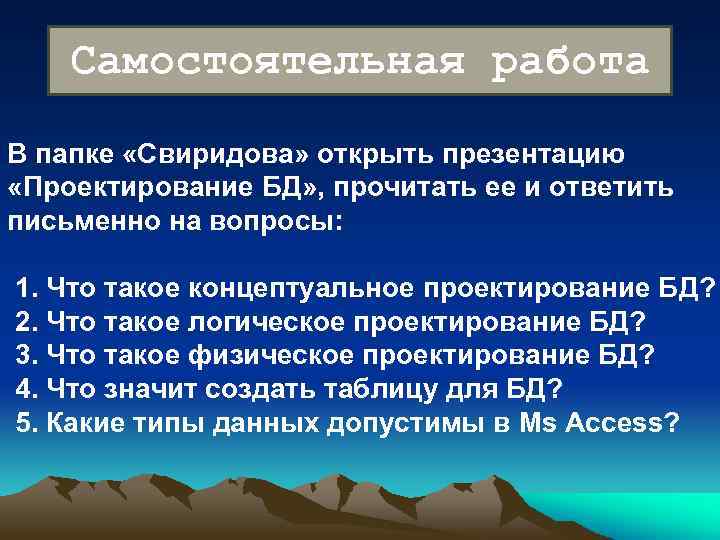 Самостоятельная работа

В папке «Свиридова» открыть презентацию «Проектирование БД», прочитать ее и ответить письменно на вопросы:

1. Что такое концептуальное проектирование БД?
2. Что такое логическое проектирование БД?
3. Что такое физическое проектирование БД?
4. Что значит создать таблицу для БД?
5. Какие типы данных допустимы в Ms Access?